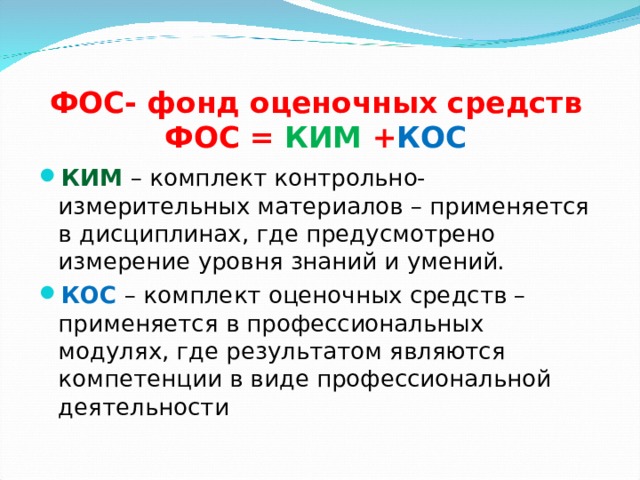 ФОС- фонд оценочных средств
ФОС = КИМ +КОС

КИМ – комплект контрольно-измерительных материалов – применяется в дисциплинах, где предусмотрено измерение уровня знаний и умений.

КОС – комплект оценочных средств – применяется в профессиональных модулях, где результатом являются компетенции в виде профессиональной деятельности